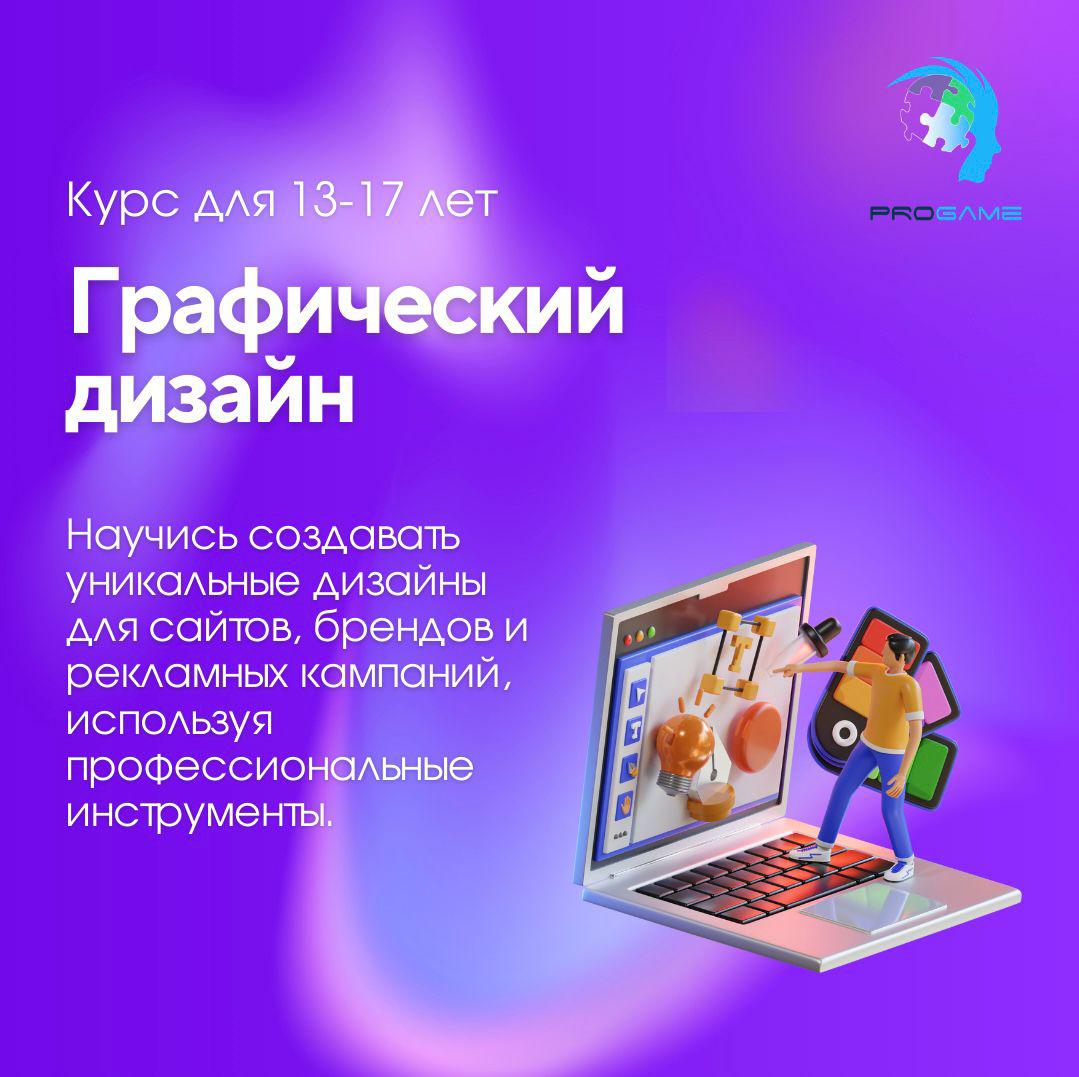 PROGAME

Курс для 13-17 лет

Графический дизайн

Научись создавать уникальные дизайны для сайтов, брендов и рекламных кампаний, используя профессиональные инструменты.